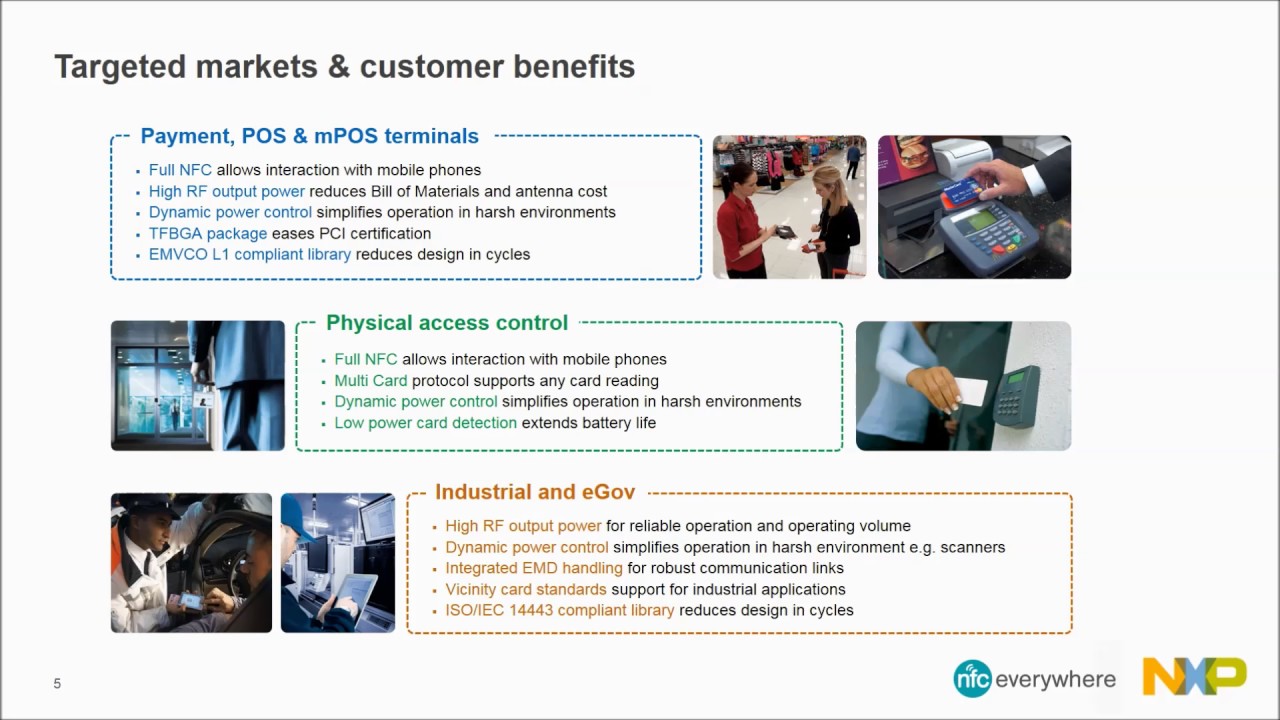 Targeted markets & customer benefits

Payment, POS & mPOS terminals
- Full NFC allows interaction with mobile phones
- High RF output power reduces Bill of Materials and antenna cost
- Dynamic power control simplifies operation in harsh environments
- TFBGA package eases PCI certification
- EMVCO L1 compliant library reduces design in cycles

Physical access control
- Full NFC allows interaction with mobile phones
- Multi Card protocol supports any card reading
- Dynamic power control simplifies operation in harsh environments
- Low power card detection extends battery life

Industrial and eGov
- High RF output power for reliable operation and operating volume
- Dynamic power control simplifies operation in harsh environment e.g. scanners
- Integrated EMD handling for robust communication links
- Vicinity card standards support for industrial applications
- ISO/IEC 14443 compliant library reduces design in cycles

5

nfc everywhere

NXP